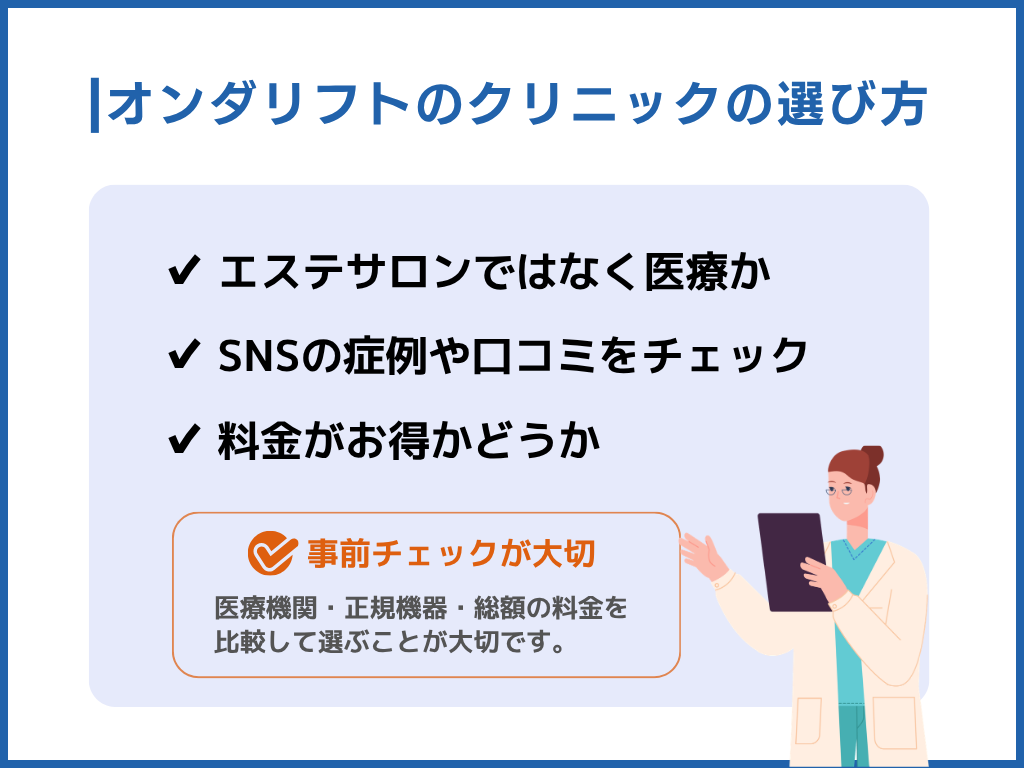 オンダリフトのクリニックの選び方

✔ エステサロンではなく医療か

✔ SNSの症例や口コミをチェック

✔ 料金がお得かどうか

事前チェックが大切

医療機関・正規機器・総額の料金を比較して選ぶことが大切です。